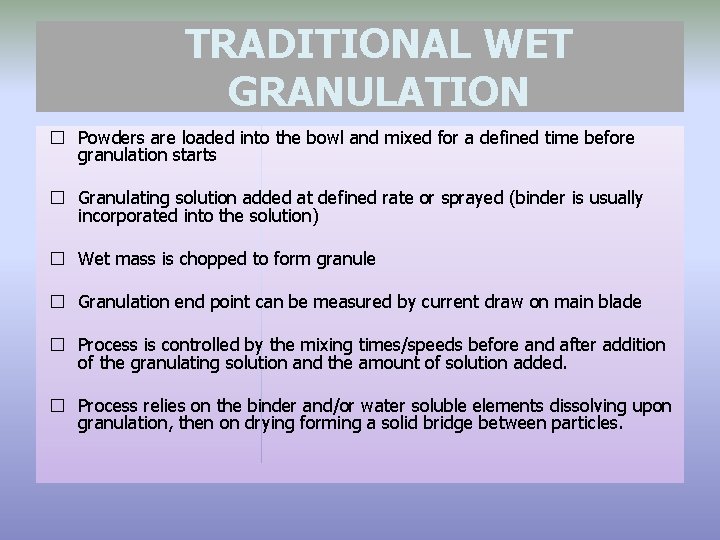 TRADITIONAL WET GRANULATION

☐ Powders are loaded into the bowl and mixed for a defined time before granulation starts

☐ Granulating solution added at defined rate or sprayed (binder is usually incorporated into the solution)

☐ Wet mass is chopped to form granule

☐ Granulation end point can be measured by current draw on main blade

☐ Process is controlled by the mixing times/speeds before and after addition of the granulating solution and the amount of solution added.

☐ Process relies on the binder and/or water soluble elements dissolving upon granulation, then on drying forming a solid bridge between particles.